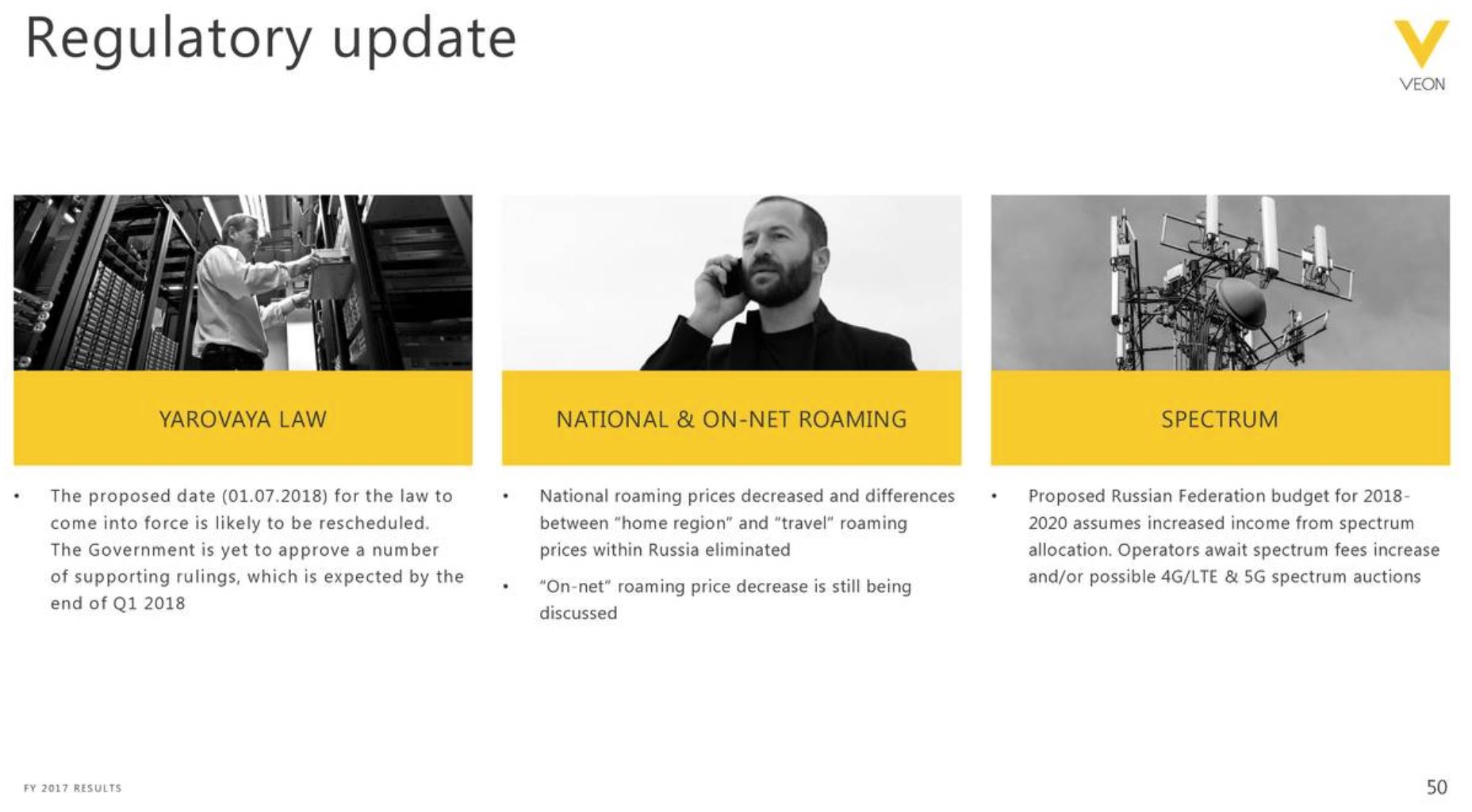 Regulatory update

VEON

YAROVAYA LAW

• The proposed date (01.07.2018) for the law to come into force is likely to be rescheduled. The Government is yet to approve a number of supporting rulings, which is expected by the end of Q1 2018

NATIONAL & ON-NET ROAMING

• National roaming prices decreased and differences between "home region" and "travel" roaming prices within Russia eliminated

• "On-net" roaming price decrease is still being discussed

SPECTRUM

• Proposed Russian Federation budget for 2018-2020 assumes increased income from spectrum allocation. Operators await spectrum fees increase and/or possible 4G/LTE & 5G spectrum auctions

FY 2017 RESULTS

50